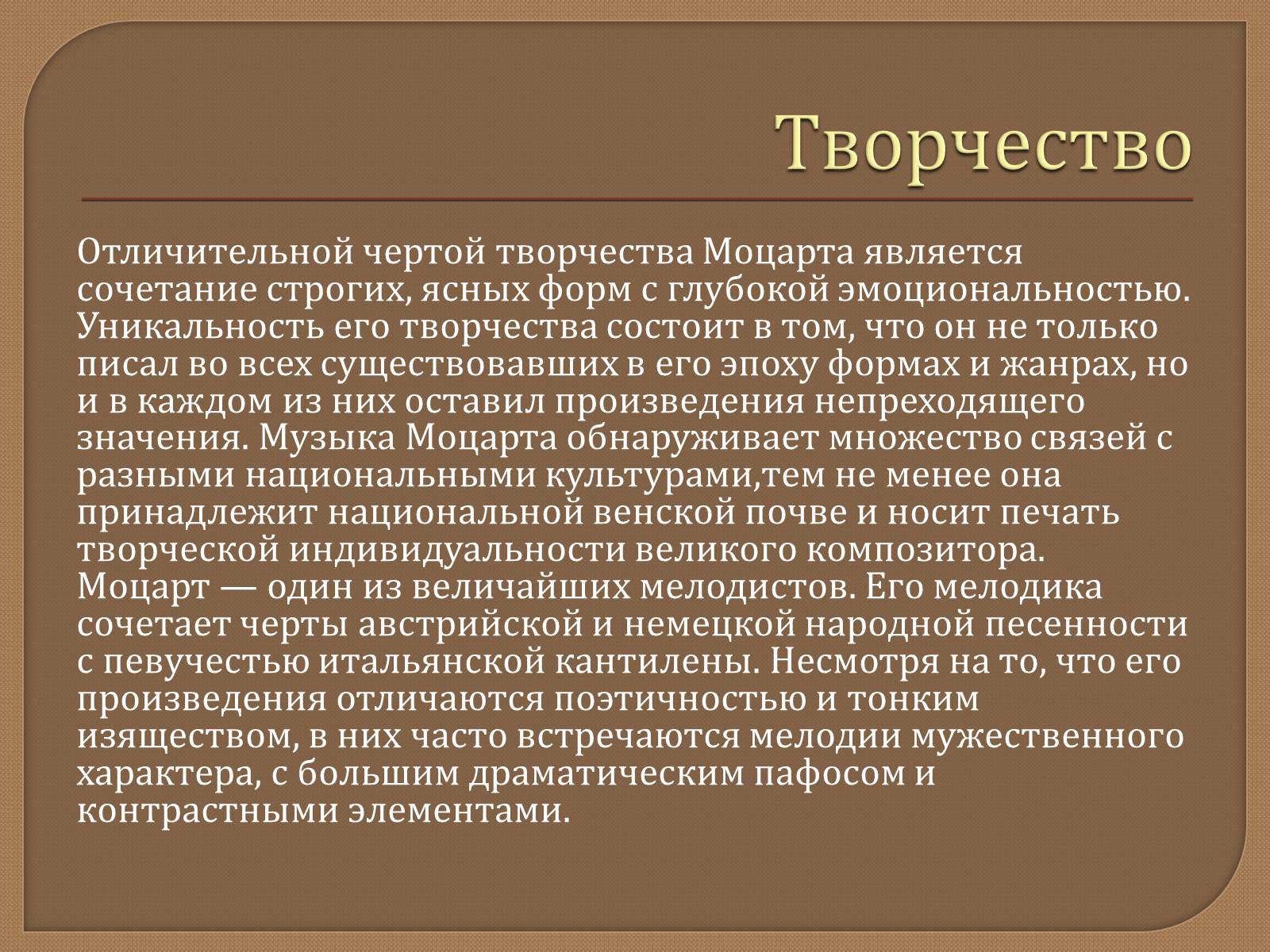 Творчество

Отличительной чертой творчества Моцарта является сочетание строгих, ясных форм с глубокой эмоциональностью. Уникальность его творчества состоит в том, что он не только писал во всех существовавших в его эпоху формах и жанрах, но и в каждом из них оставил произведения непреходящего значения. Музыка Моцарта обнаруживает множество связей с разными национальными культурами,тем не менее она принадлежит национальной венской почве и носит печать творческой индивидуальности великого композитора. Моцарт — один из величайших мелодистов. Его мелодика сочетает черты австрийской и немецкой народной песенности с певучестью итальянской кантилены. Несмотря на то, что его произведения отличаются поэтичностью и тонким изяществом, в них часто встречаются мелодии мужественного характера, с большим драматическим пафосом и контрастными элементами.